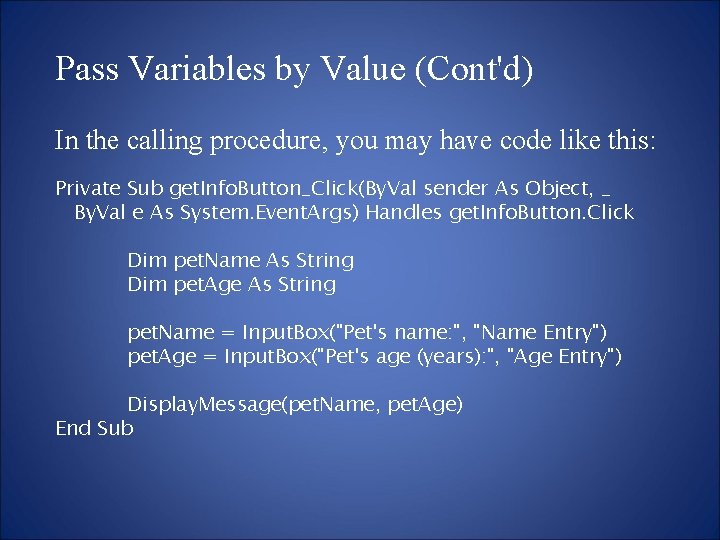 Pass Variables by Value (Cont'd)

In the calling procedure, you may have code like this:

Private Sub getInfoButton_Click(ByVal sender As Object, _
ByVal e As System.EventArgs) Handles getInfoButton.Click

Dim petName As String
Dim petAge As String

petName = InputBox("Pet's name:", "Name Entry")
petAge = InputBox("Pet's age (years):", "Age Entry")

DisplayMessage(petName, petAge)
End Sub